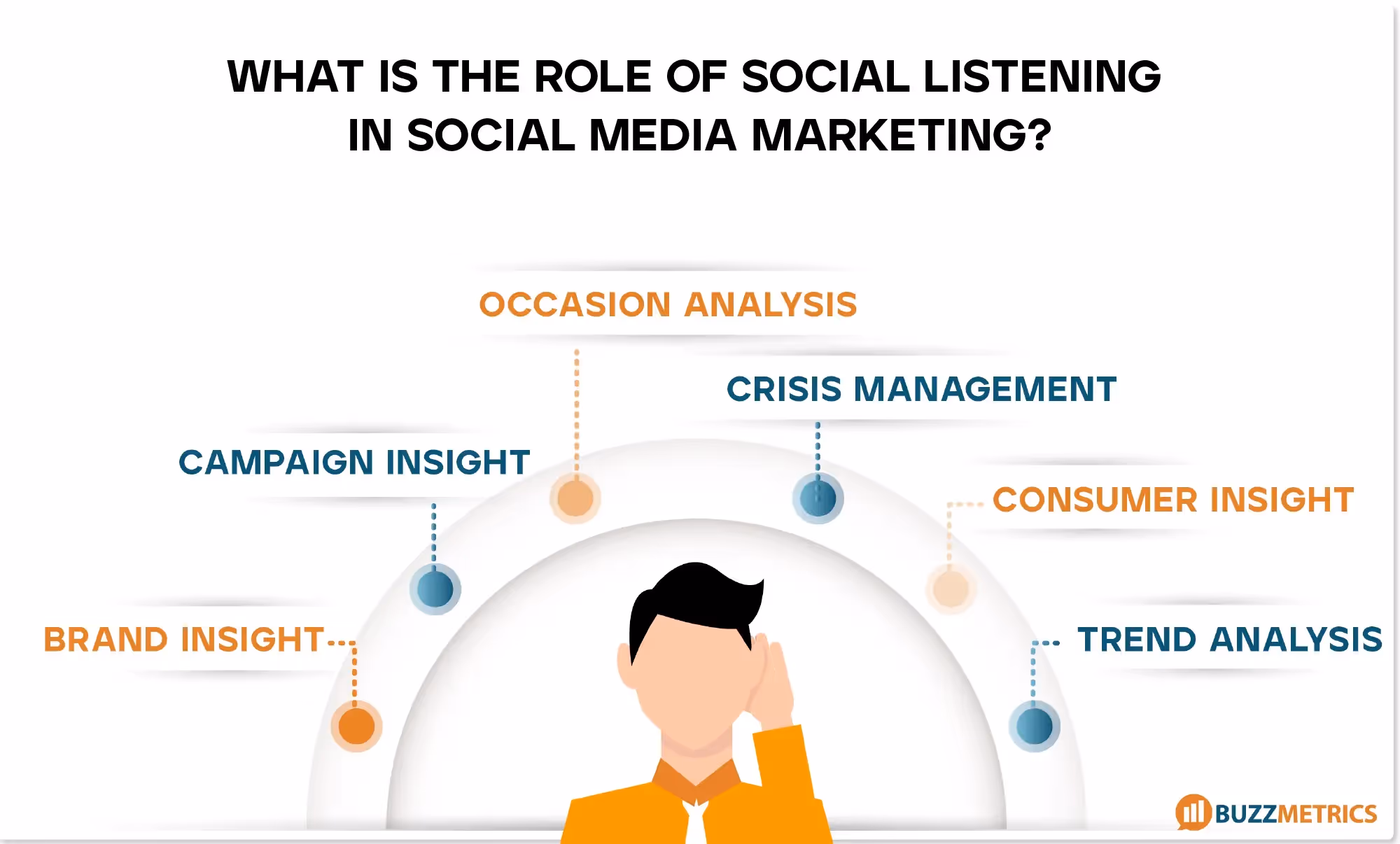 WHAT IS THE ROLE OF SOCIAL LISTENING IN SOCIAL MEDIA MARKETING?

OCCASION ANALYSIS

CRISIS MANAGEMENT

CAMPAIGN INSIGHT

CONSUMER INSIGHT

BRAND INSIGHT

TREND ANALYSIS

BUZZMETRICS